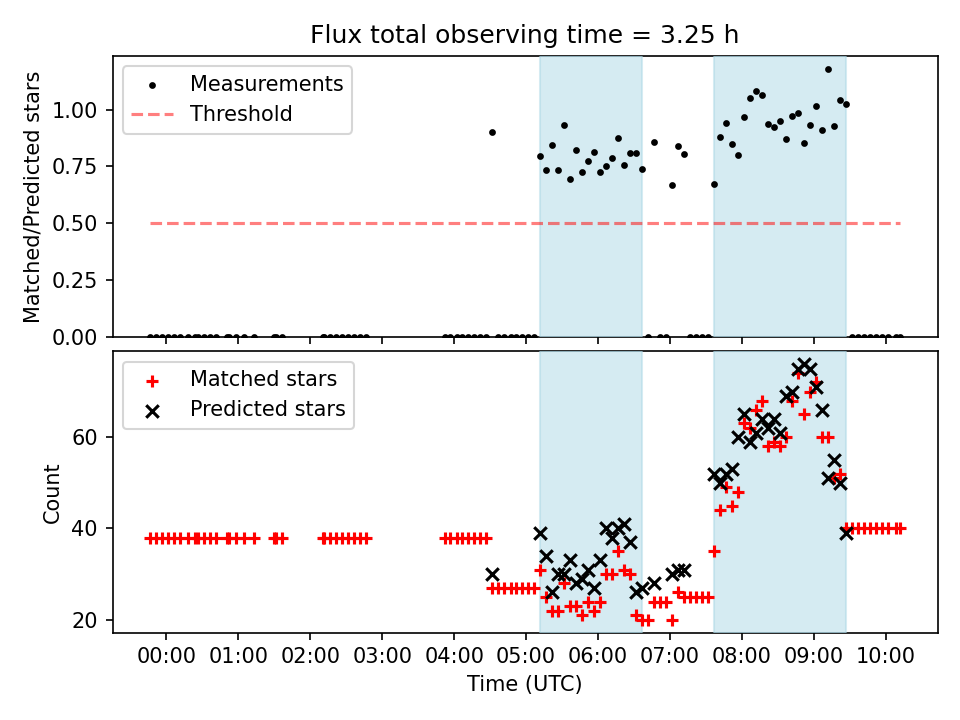 Flux total observing time = 3.25 h

Measurements
Threshold

Matched/Predicted stars

1.00
0.75
0.50
0.25
0.00

Matched stars
Predicted stars

Count

60
40
20

00:00 01:00 02:00 03:00 04:00 05:00 06:00 07:00 08:00 09:00 10:00

Time (UTC)